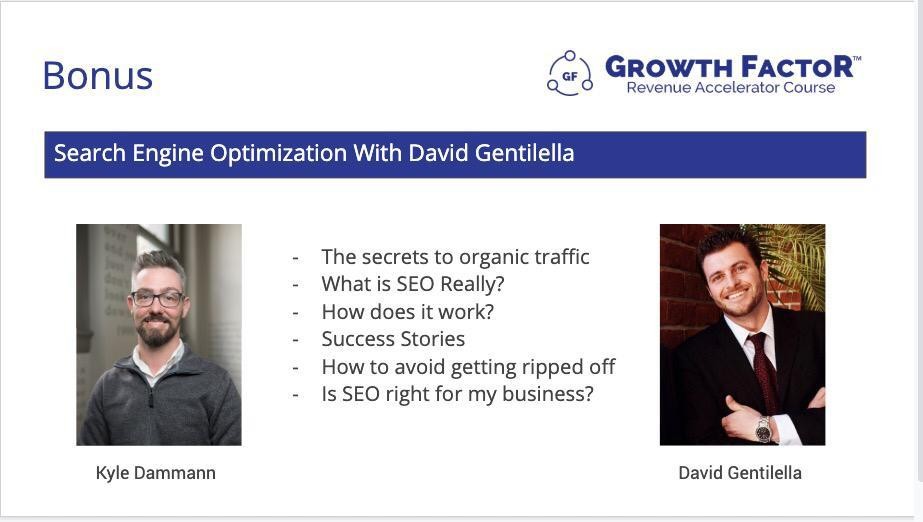 Bonus

GF GROWTH FACTOR™
Revenue Accelerator Course

Search Engine Optimization With David Gentilella

- The secrets to organic traffic
- What is SEO Really?
- How does it work?
- Success Stories
- How to avoid getting ripped off
- Is SEO right for my business?

Kyle Dammann

David Gentilella